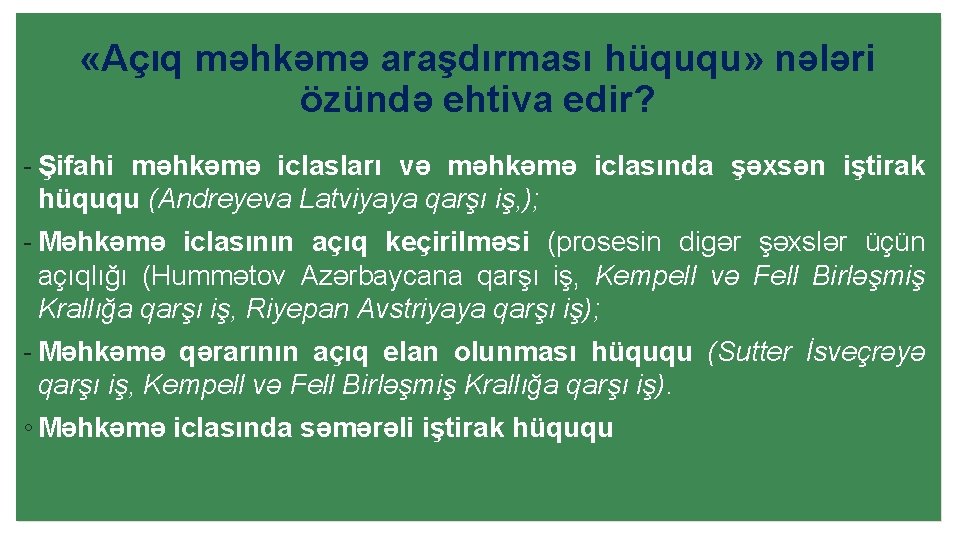 «Açıq məhkəmə araşdırması hüququ» nələri özündə ehtiva edir?

- Şifahi məhkəmə iclasları və məhkəmə iclasında şəxsən iştirak hüququ (Andreyeva Latviyaya qarşı iş,);

- Məhkəmə iclasının açıq keçirilməsi (prosesin digər şəxslər üçün açıqlığı (Hummətov Azərbaycana qarşı iş, Kempell və Fell Birləşmiş Krallığa qarşı iş, Riyepan Avstriyaya qarşı iş);

- Məhkəmə qərarının açıq elan olunması hüququ (Sutter İsveçrəyə qarşı iş, Kempell və Fell Birləşmiş Krallığa qarşı iş).

◦ Məhkəmə iclasında səmərəli iştirak hüququ